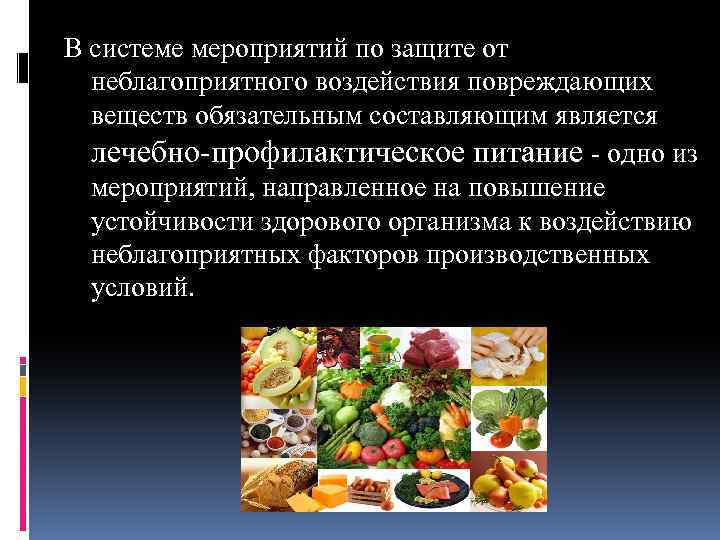 В системе мероприятий по защите от неблагоприятного воздействия повреждающих веществ обязательным составляющим является лечебно-профилактическое питание - одно из мероприятий, направленное на повышение устойчивости здорового организма к воздействию неблагоприятных факторов производственных условий.